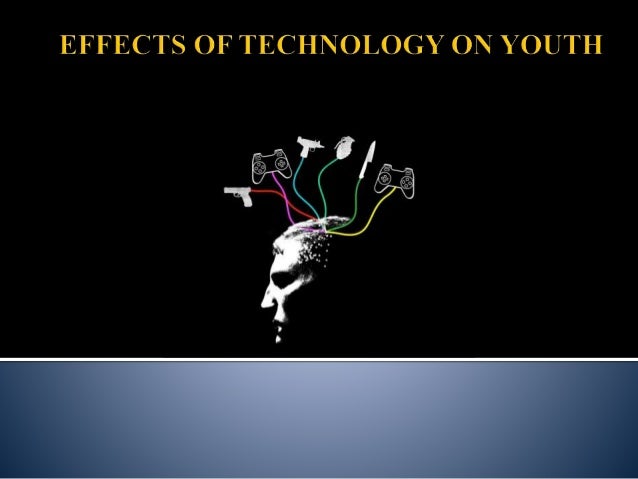 EFFECTS OF TECHNOLOGY ON YOUTH